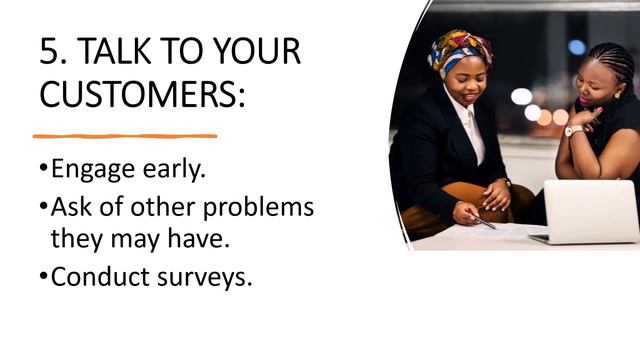 5. TALK TO YOUR CUSTOMERS:

•Engage early.

•Ask of other problems they may have.

•Conduct surveys.